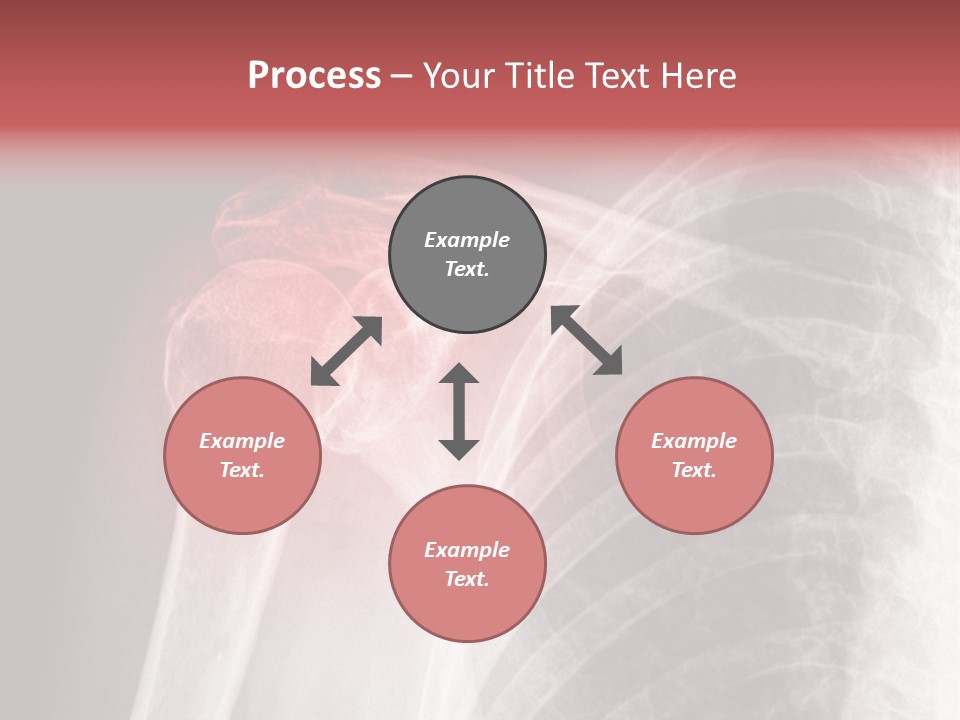 Process – Your Title Text Here

Example Text.

Example Text.

Example Text.

Example Text.